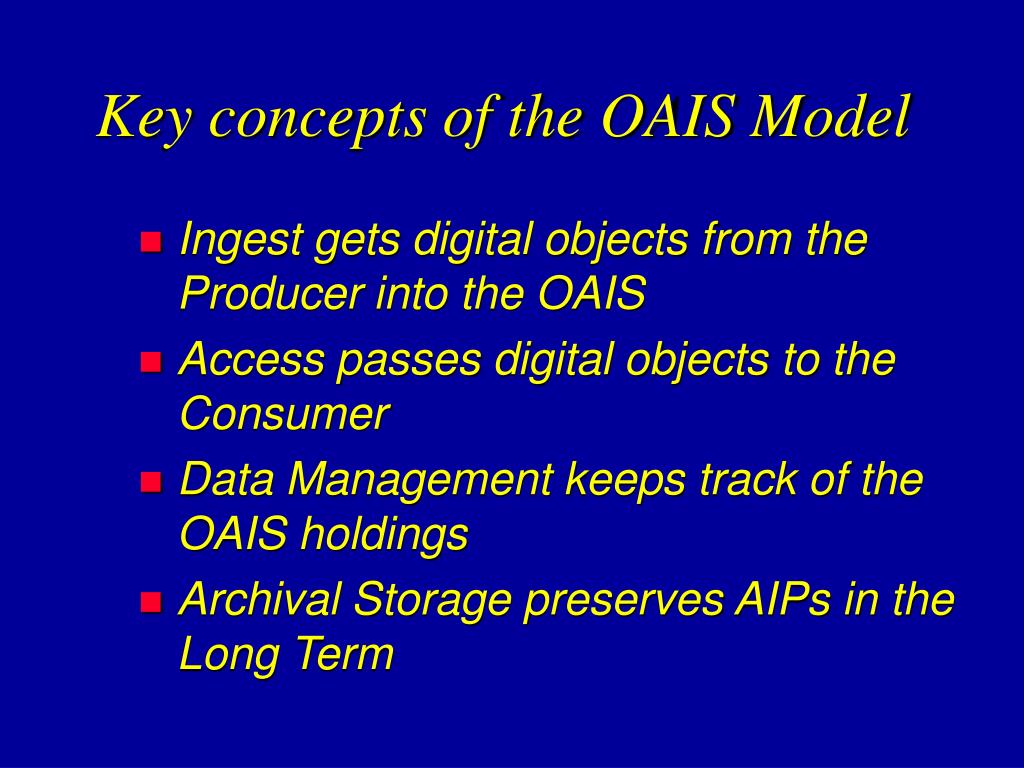 Key concepts of the OAIS Model

- Ingest gets digital objects from the Producer into the OAIS
- Access passes digital objects to the Consumer
- Data Management keeps track of the OAIS holdings
- Archival Storage preserves AIPs in the Long Term